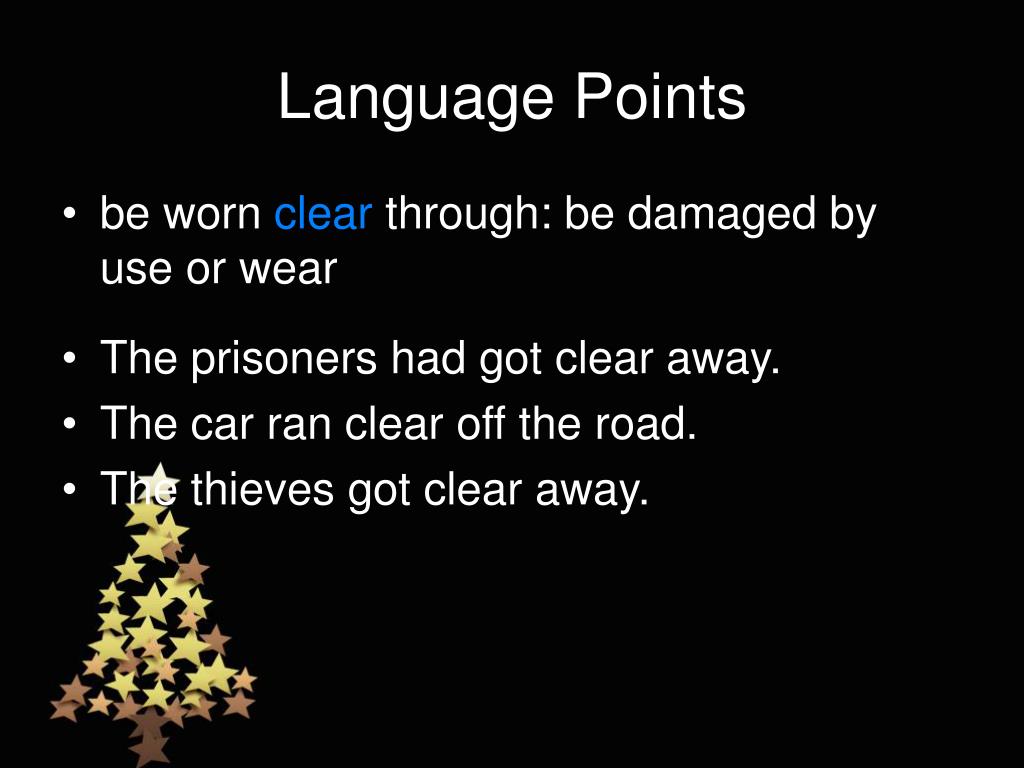 Language Points

• be worn clear through: be damaged by use or wear

• The prisoners had got clear away.
• The car ran clear off the road.
• The thieves got clear away.